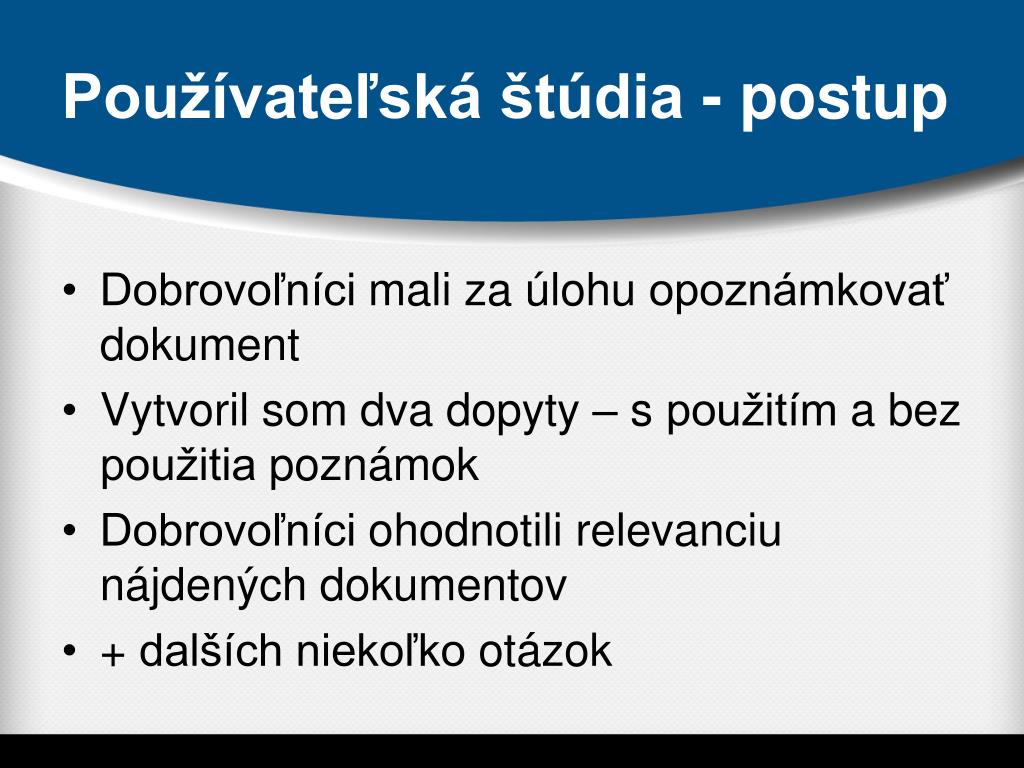 Používateľská štúdia - postup

• Dobrovoľníci mali za úlohu opoznámkovať dokument
• Vytvoril som dva dopyty – s použitím a bez použitia poznámok
• Dobrovoľníci ohodnotili relevanciu nájdených dokumentov
• + ďalších niekoľko otázok